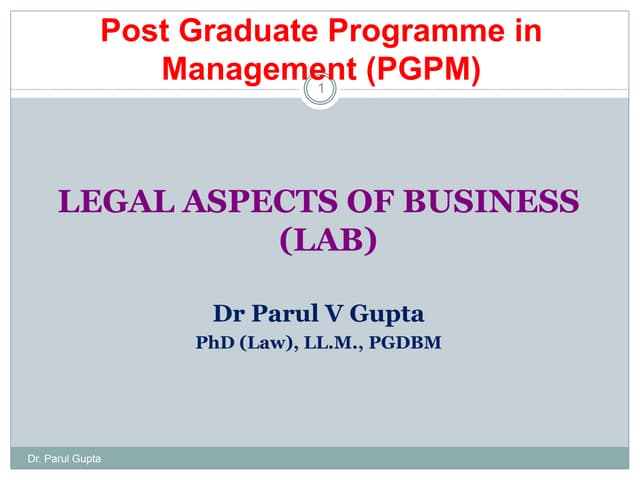 Post Graduate Programme in Management (PGPM)

1

LEGAL ASPECTS OF BUSINESS (LAB)

Dr Parul V Gupta
PhD (Law), LL.M., PGDBM

Dr. Parul Gupta